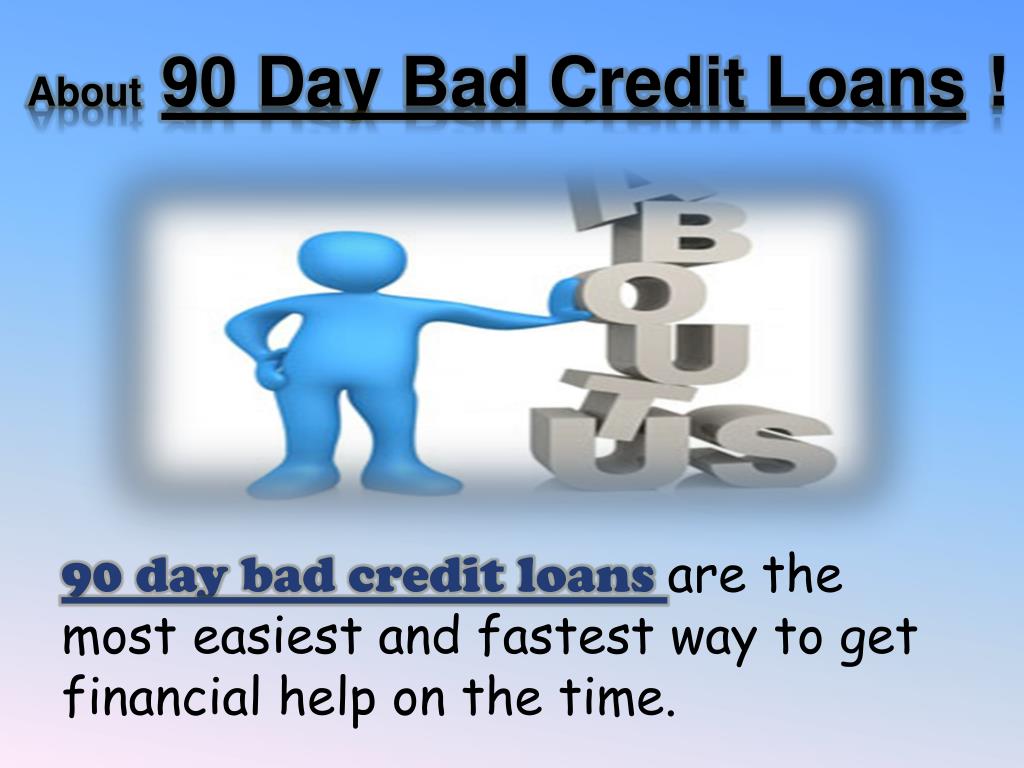 About 90 Day Bad Credit Loans !

ABOUT US

90 day bad credit loans are the most easiest and fastest way to get financial help on the time.